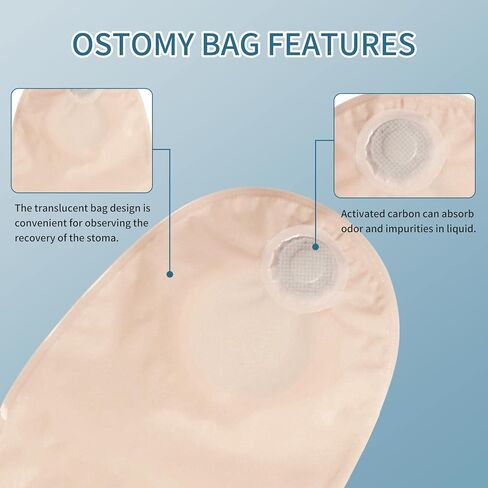 OSTOMY BAG FEATURES

The translucent bag design is convenient for observing the recovery of the stoma.

Activated carbon can absorb odor and impurities in liquid.